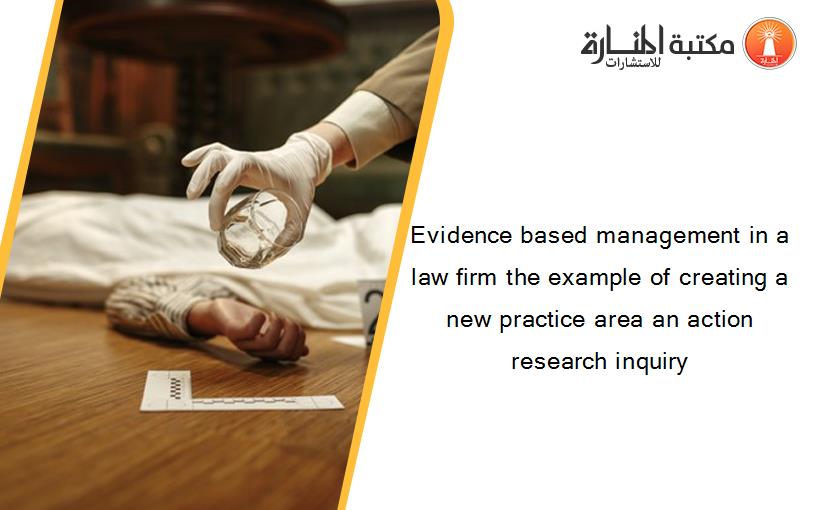 مكتبة المنارة للاستشارات

Evidence based management in a law firm the example of creating a new practice area an action research inquiry